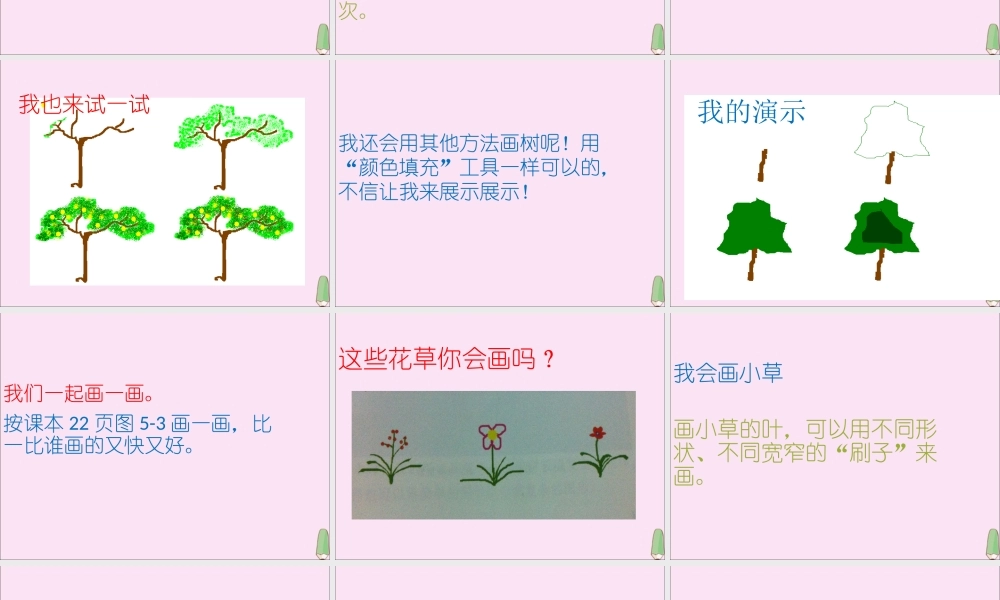 次。

我也来试一试

我还会用其他方法画树呢！用“颜色填充”工具一样可以的，不信让我来展示展示！

我的演示

我们一起画一画。

按课本 22 页图 5-3 画一画，比一比谁画的又快又好。

这些花草你会画吗？

我会画小草

画小草的叶，可以用不同形状、不同宽窄的“刷子”来画。